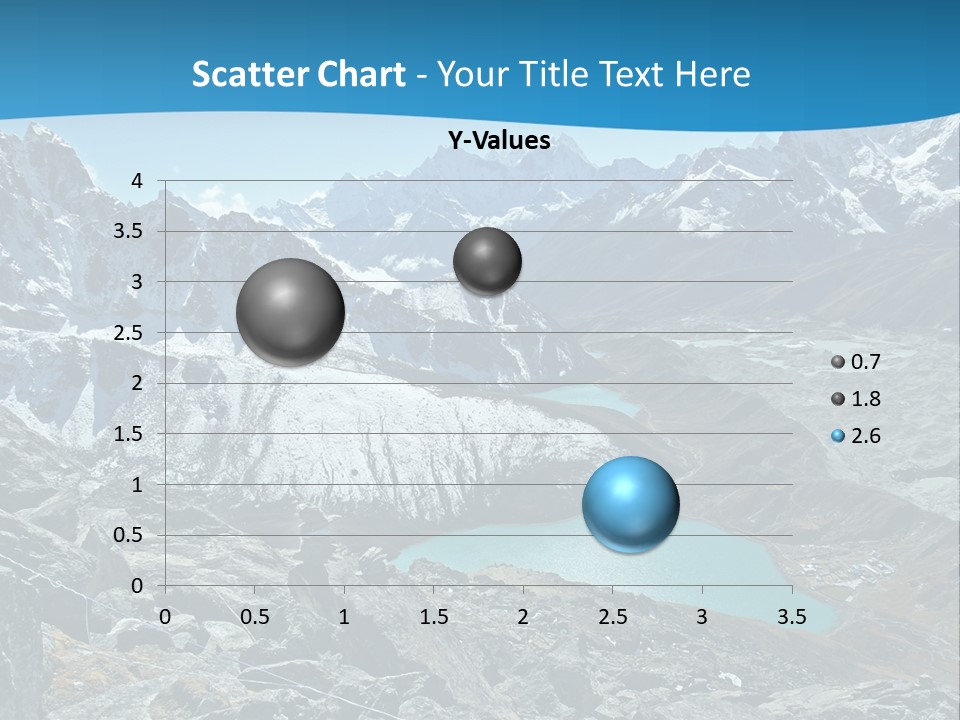 Scatter Chart - Your Title Text Here

Y-Values

4
3.5
3
2.5
2
1.5
1
0.5
0

0
0.5
1
1.5
2
2.5
3
3.5

0.7
1.8
2.6